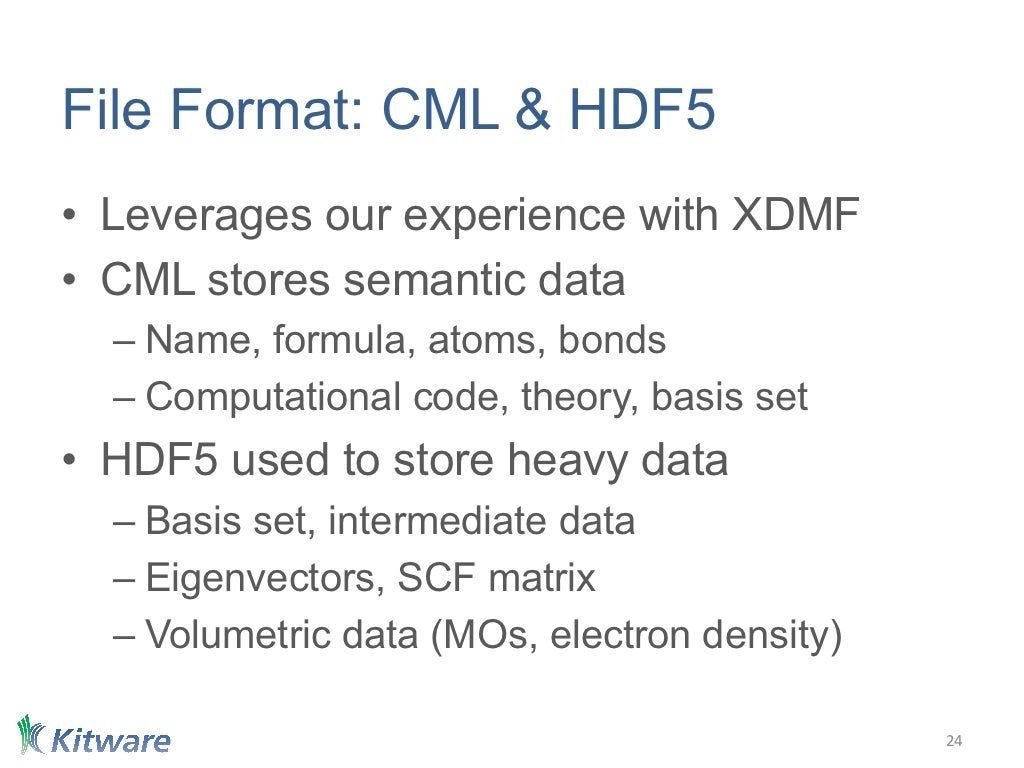 File Format: CML & HDF5

• Leverages our experience with XDMF
• CML stores semantic data
– Name, formula, atoms, bonds
– Computational code, theory, basis set
• HDF5 used to store heavy data
– Basis set, intermediate data
– Eigenvectors, SCF matrix
– Volumetric data (MOs, electron density)

Kitware

24